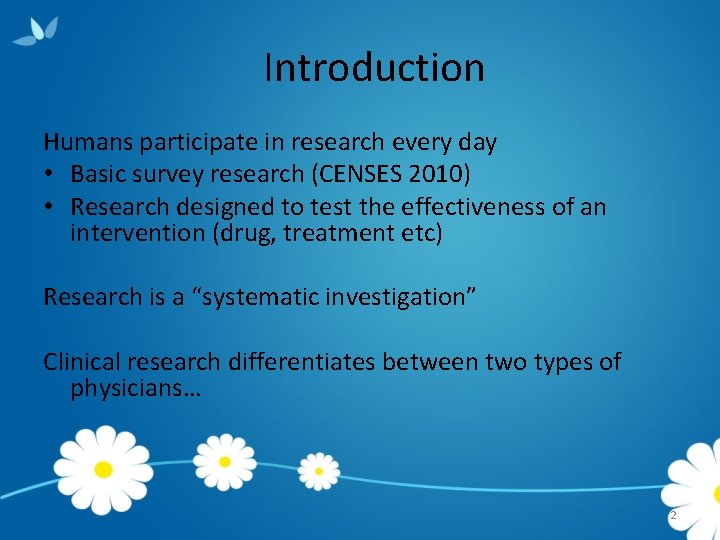 Introduction

Humans participate in research every day
• Basic survey research (CENSES 2010)
• Research designed to test the effectiveness of an intervention (drug, treatment etc)

Research is a “systematic investigation”

Clinical research differentiates between two types of physicians…

2